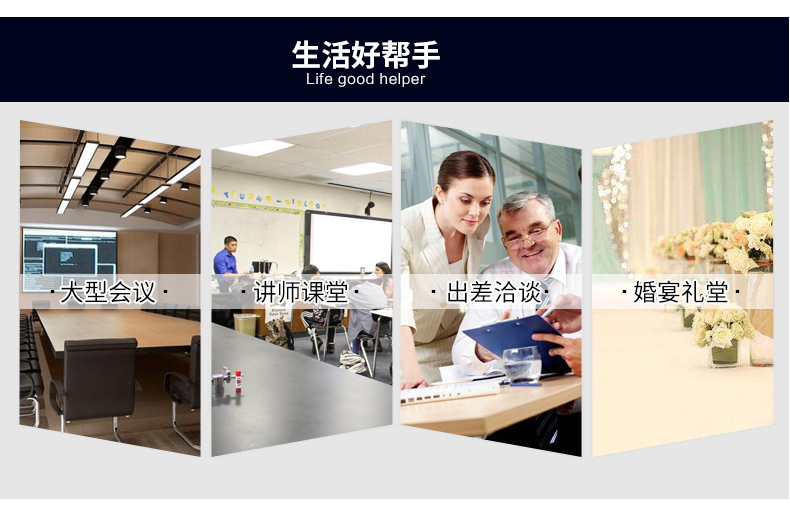 生活好帮手
Life good helper

· 大型会议 ·

· 讲师课堂 ·

· 出差洽谈 ·

· 婚宴礼堂 ·